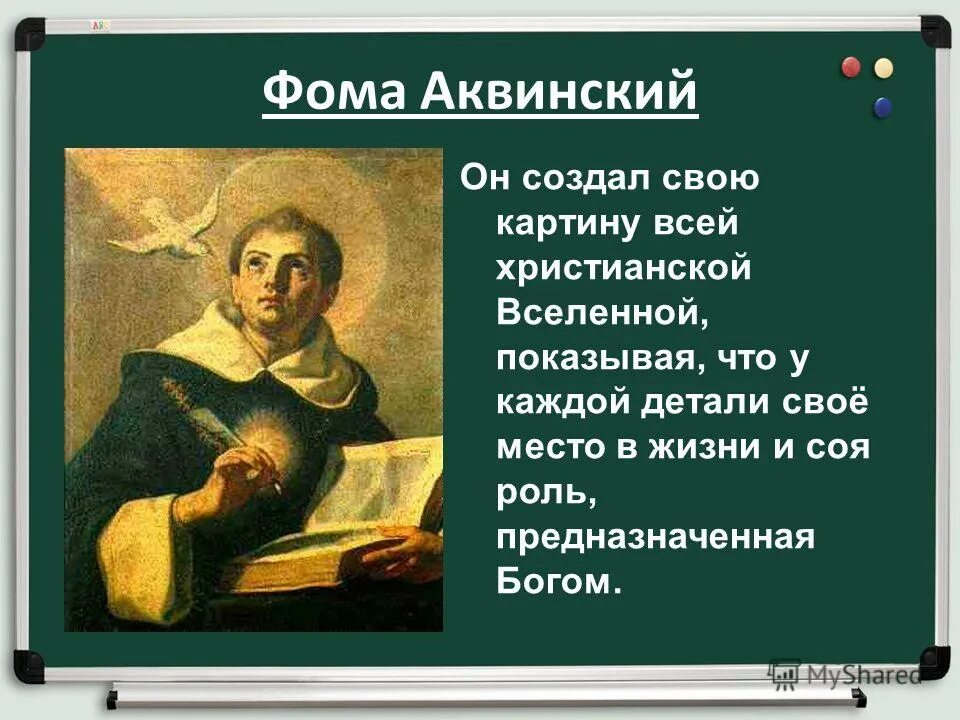 Фома Аквинский

Он создал свою картину всей христианской Вселенной, показывая, что у каждой детали своё место в жизни и соя роль, предназначенная Богом.

MyShared